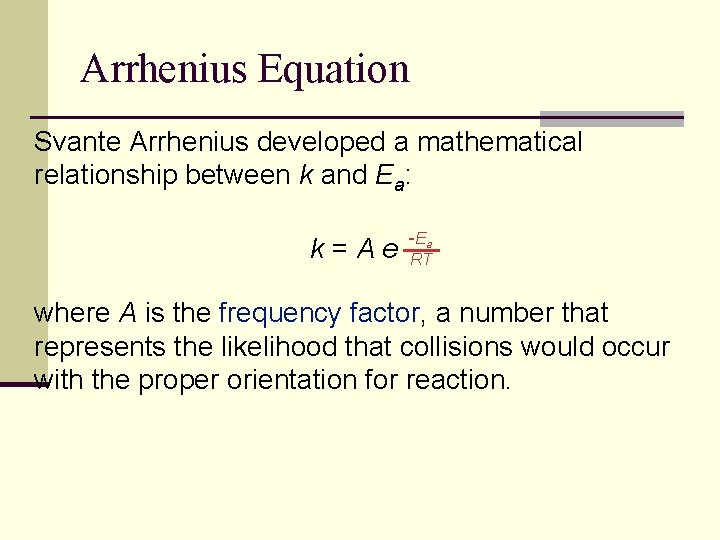 Arrhenius Equation

Svante Arrhenius developed a mathematical relationship between $k$ and $E_a$:

$k = A e^{\frac{-E_a}{RT}}$

where $A$ is the frequency factor, a number that represents the likelihood that collisions would occur with the proper orientation for reaction.